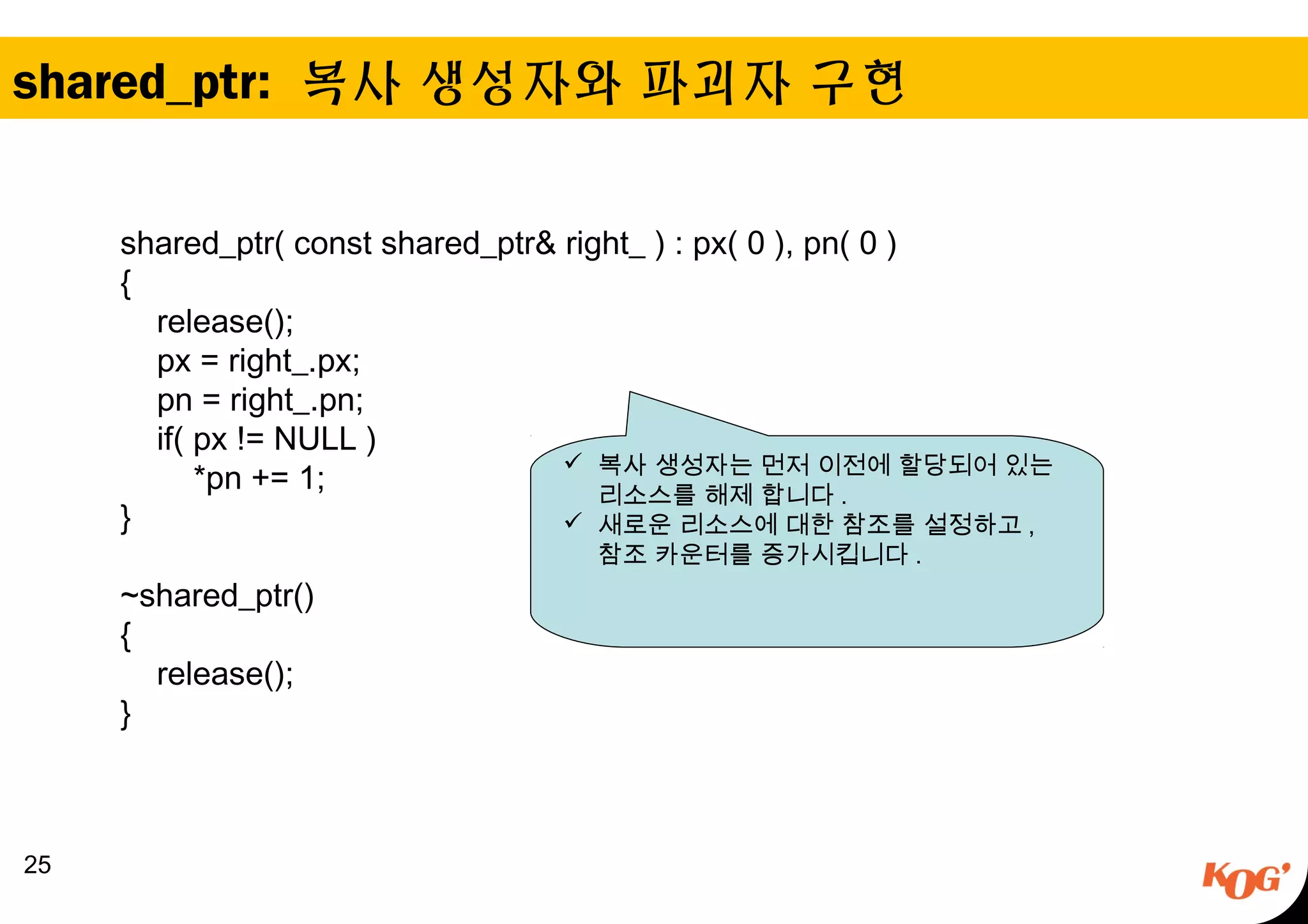 shared_ptr: 복사 생성자와 파괴자 구현

shared_ptr( const shared_ptr& right_ ) : px( 0 ), pn( 0 )
{
release();
px = right_.px;
pn = right_.pn;
if( px != NULL )
*pn += 1;
}

~shared_ptr()
{
release();
}

✓ 복사 생성자는 먼저 이전에 할당되어 있는 리소스를 해제 합니다 .
✓ 새로운 리소스에 대한 참조를 설정하고 , 참조 카운터를 증가시킵니다 .

25

KOG'